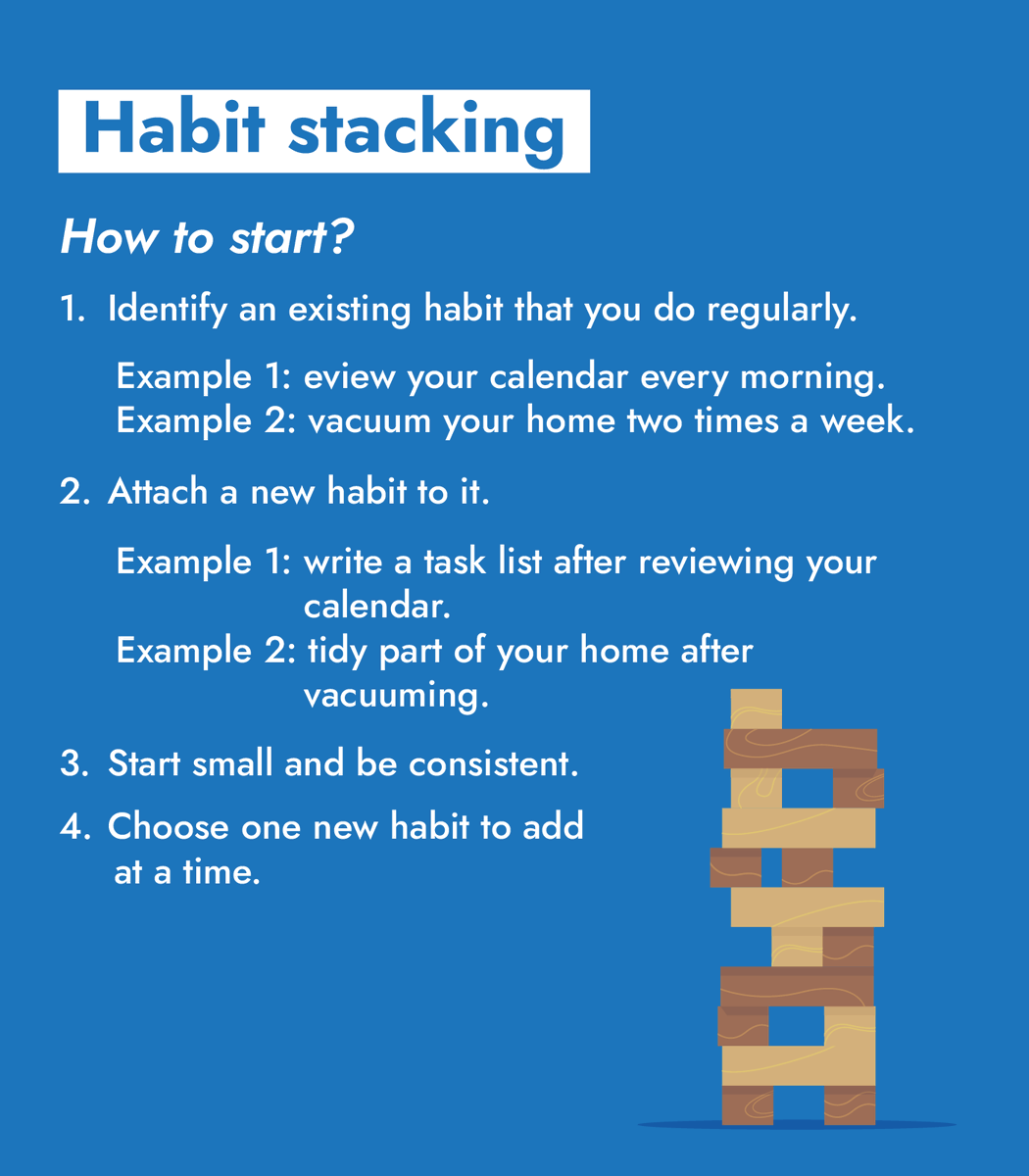 Habit stacking

How to start?

1. Identify an existing habit that you do regularly.

Example 1: eview your calendar every morning.
Example 2: vacuum your home two times a week.

2. Attach a new habit to it.

Example 1: write a task list after reviewing your calendar.
Example 2: tidy part of your home after vacuuming.

3. Start small and be consistent.

4. Choose one new habit to add at a time.